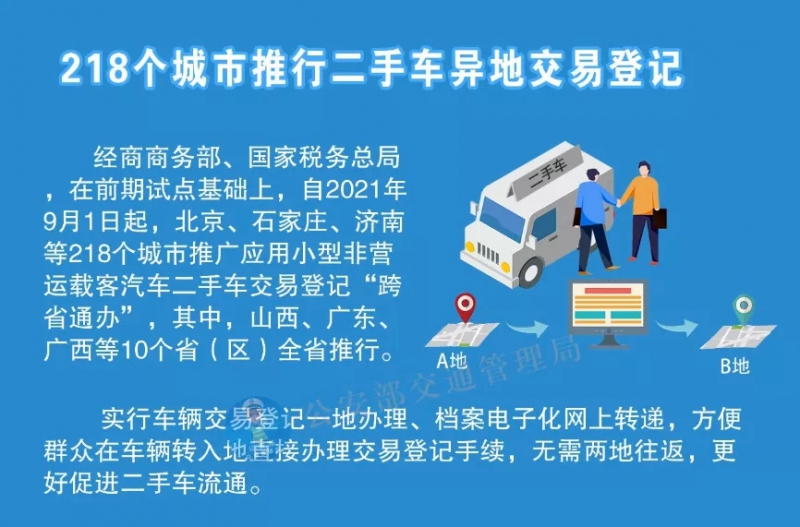 218个城市推行二手车异地交易登记

经商商务部、国家税务总局，在前期试点基础上，自2021年9月1日起，北京、石家庄、济南等218个城市推广应用小型非营运载客汽车二手车交易登记“跨省通办”，其中，山西、广东、广西等10个省（区）全省推行。

二手车

A地

B地

公安部交通管理局

实行车辆交易登记一地办理、档案电子化网上转递，方便群众在车辆转入地直接办理交易登记手续，无需两地往返，更好促进二手车流通。